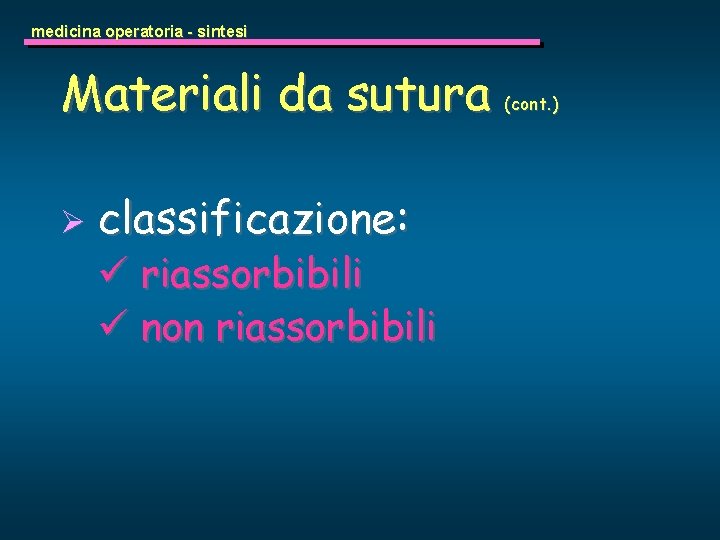 medicina operatoria - sintesi

Materiali da sutura (cont.)

➢ classificazione:
✓ riassorbibili
✓ non riassorbibili